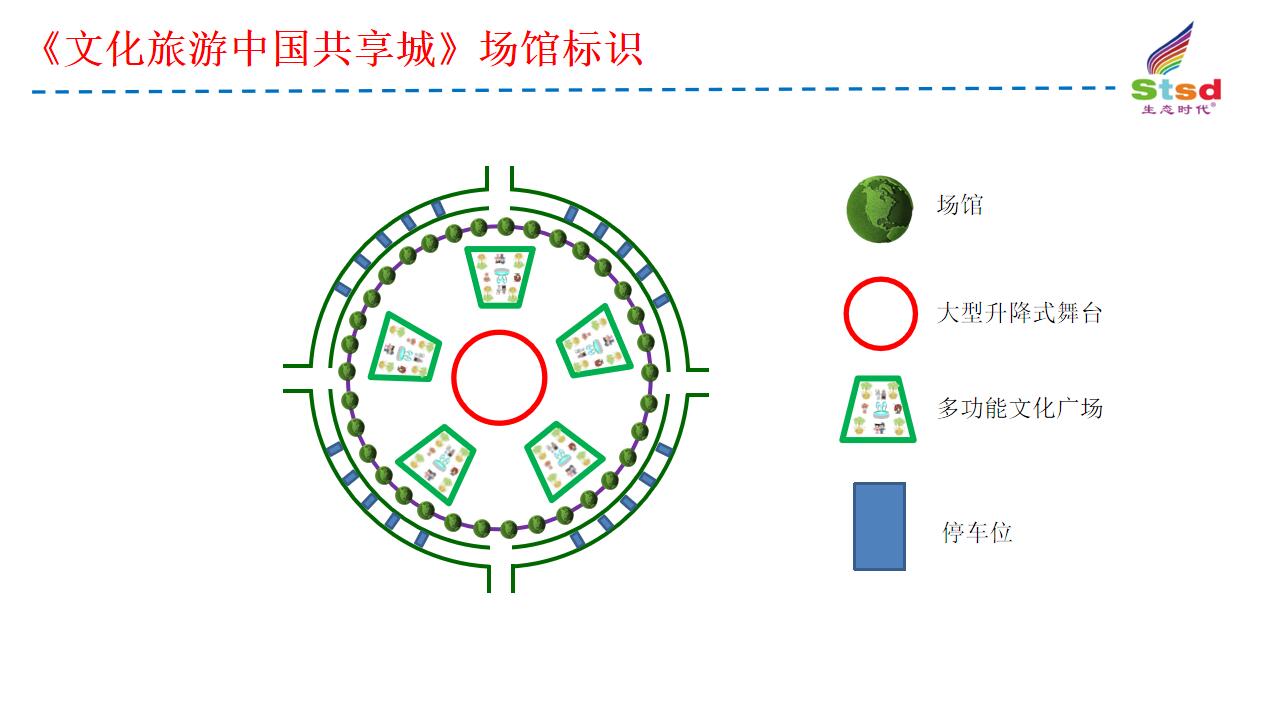 《文化旅游中国共享城》场馆标识

Stsd
生态时代®

场馆

大型升降式舞台

多功能文化广场

停车位